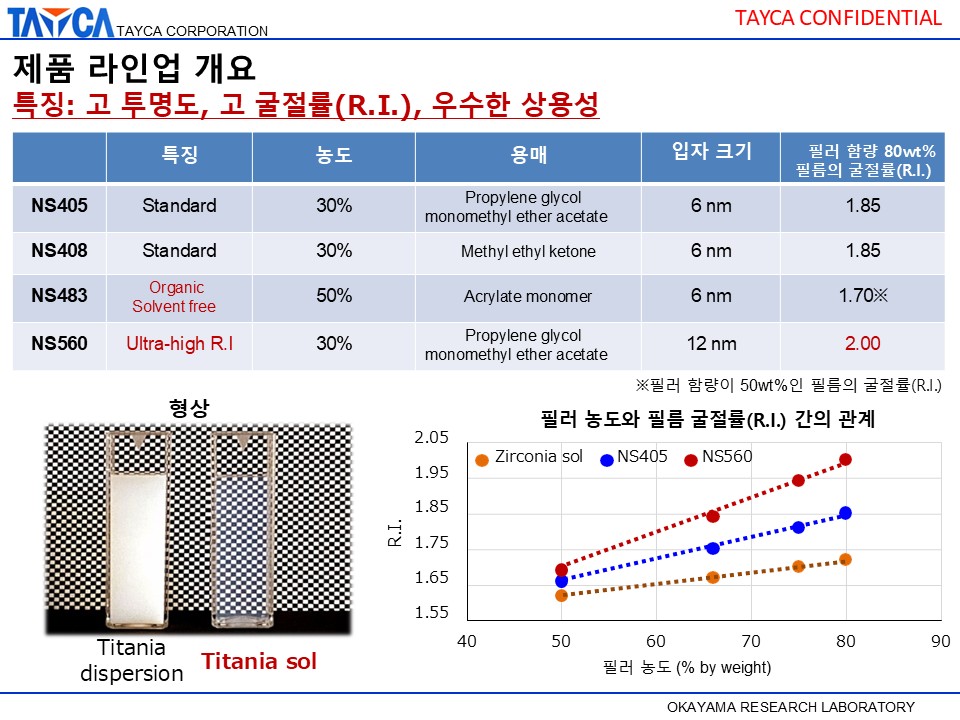 TAYCA TAYCA CORPORATION

TAYCA CONFIDENTIAL

제품 라인업 개요

특징: 고 투명도, 고 굴절률(R.I.), 우수한 상용성

| | 특징 | 농도 | 용매 | 입자 크기 | 필러 함량 80wt% 필름의 굴절률(R.I.) |
|---|---|---|---|---|---|
| NS405 | Standard | 30% | Propylene glycol monomethyl ether acetate | 6 nm | 1.85 |
| NS408 | Standard | 30% | Methyl ethyl ketone | 6 nm | 1.85 |
| NS483 | Organic Solvent free | 50% | Acrylate monomer | 6 nm | 1.70※ |
| NS560 | Ultra-high R.I | 30% | Propylene glycol monomethyl ether acetate | 12 nm | 2.00 |

※필러 함량이 50wt%인 필름의 굴절률(R.I.)

형상

Titania dispersion

Titania sol

필러 농도와 필름 굴절률(R.I.) 간의 관계

Zirconia sol NS405 NS560

R.I.

2.05
1.95
1.85
1.75
1.65
1.55

40 50 60 70 80 90

필러 농도 (% by weight)

OKAYAMA RESEARCH LABORATORY